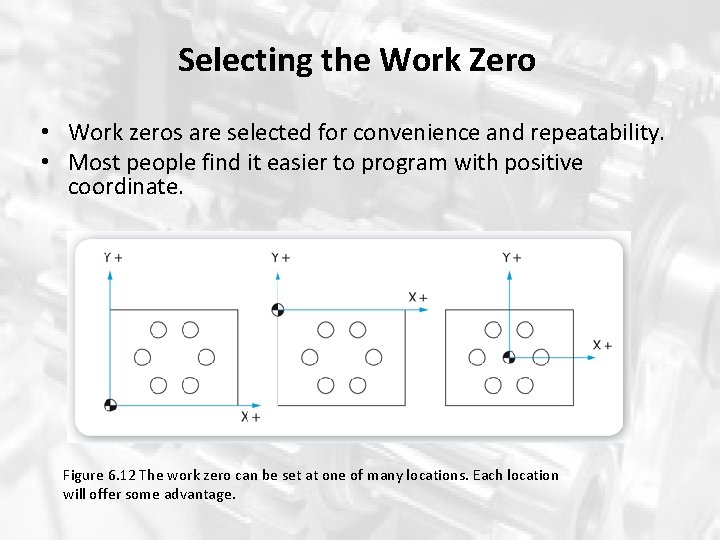 Selecting the Work Zero

• Work zeros are selected for convenience and repeatability.
• Most people find it easier to program with positive coordinate.

Y+

X+

Y+

X+

Y+

X+

Figure 6.12 The work zero can be set at one of many locations. Each location will offer some advantage.